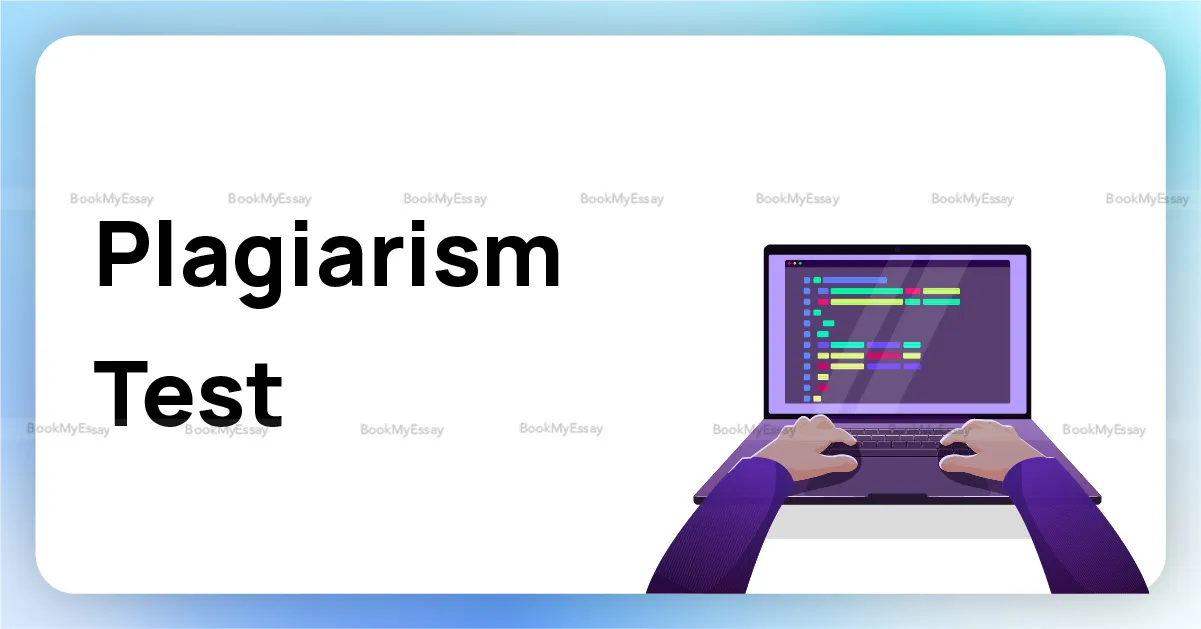 BookMyEssay BookMyEssay BookMyEssay BookMyEssay BookMyEssay BookMyEssay BookMyEssay

Plagiarism Test

BookMyEssay BookMyEssay BookMyEssay BookMyEssay BookMyEssay BookMyEssay BookMyEssay